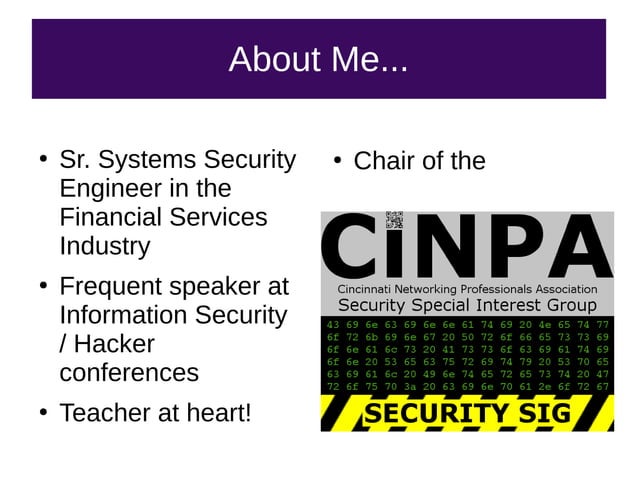 About Me...

• Sr. Systems Security Engineer in the Financial Services Industry

• Frequent speaker at Information Security / Hacker conferences

• Teacher at heart!

• Chair of the

CiNPA

Cincinnati Networking Professionals Association

Security Special Interest Group

43 69 6e 63 69 6e 6e 61 74 69 20 4e 65 74 77
6f 72 6b 69 6e 67 20 50 72 6f 66 65 73 73 69
6f 6e 61 6c 73 20 41 73 73 6f 63 69 61 74 69
6f 6e 20 53 65 63 75 72 69 74 79 20 53 70 65
63 69 61 6c 20 49 6e 74 65 72 65 73 74 20 47
72 6f 75 70 3a 20 63 69 6e 70 61 2e 6f 72 67

SECURITY SIG